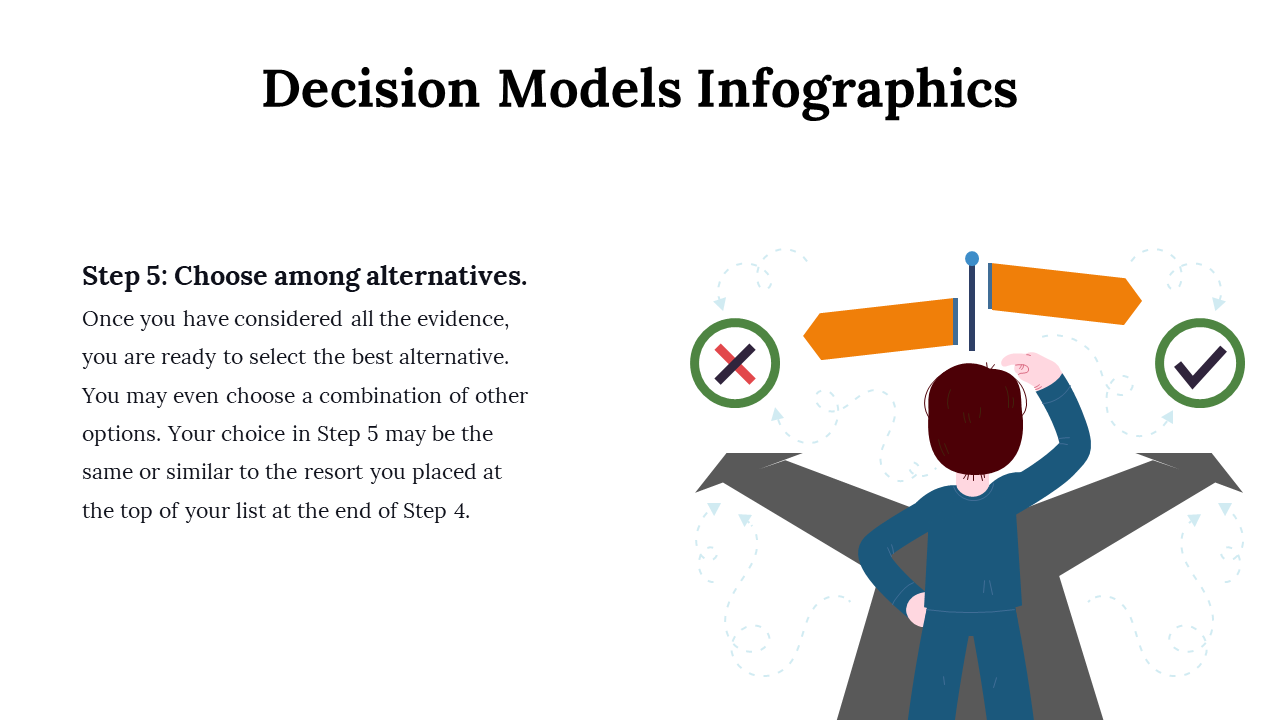 Decision Models Infographics

Step 5: Choose among alternatives.

Once you have considered all the evidence, you are ready to select the best alternative. You may even choose a combination of other options. Your choice in Step 5 may be the same or similar to the resort you placed at the top of your list at the end of Step 4.